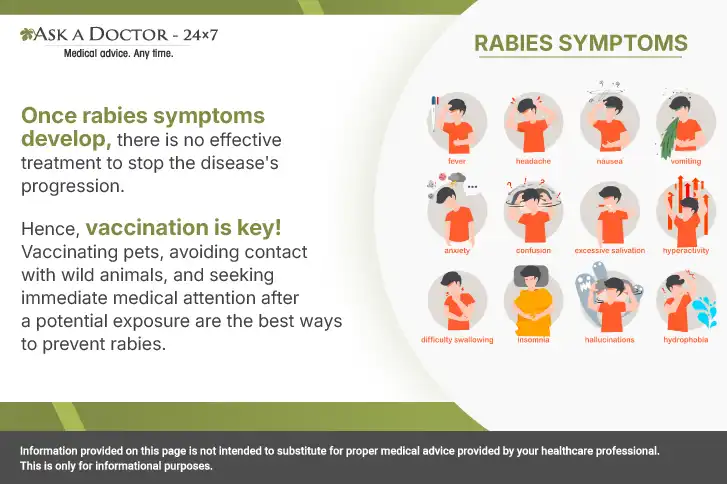 ASK A DOCTOR - 24×7
Medical advice. Any time.

Once rabies symptoms develop, there is no effective treatment to stop the disease's progression.

Hence, vaccination is key! Vaccinating pets, avoiding contact with wild animals, and seeking immediate medical attention after a potential exposure are the best ways to prevent rabies.

RABIES SYMPTOMS

fever
headache
nausea
vomiting
anxiety
confusion
excessive salivation
hyperactivity
difficulty swallowing
insomnia
hallucinations
hydrophobia

Information provided on this page is not intended to substitute for proper medical advice provided by your healthcare professional. This is only for informational purposes.